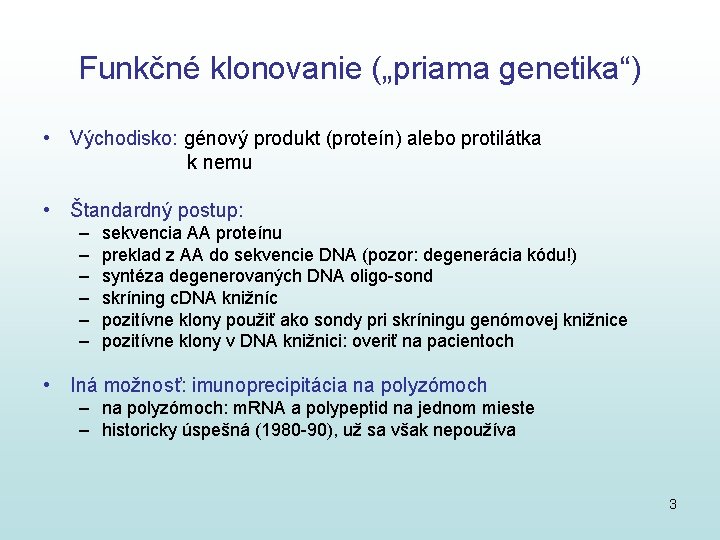 Funkčné klonovanie („priama genetika“)

• Východisko: génový produkt (proteín) alebo protilátka k nemu

• Štandardný postup:
– sekvencia AA proteínu
– preklad z AA do sekvencie DNA (pozor: degenerácia kódu!)
– syntéza degenerovaných DNA oligo-sond
– skríning cDNA knižníc
– pozitívne klony použiť ako sondy pri skríningu genómovej knižnice
– pozitívne klony v DNA knižnici: overiť na pacientoch

• Iná možnosť: imunoprecipitácia na polyzómoch
– na polyzómoch: mRNA a polypeptid na jednom mieste
– historicky úspešná (1980-90), už sa však nepoužíva

3